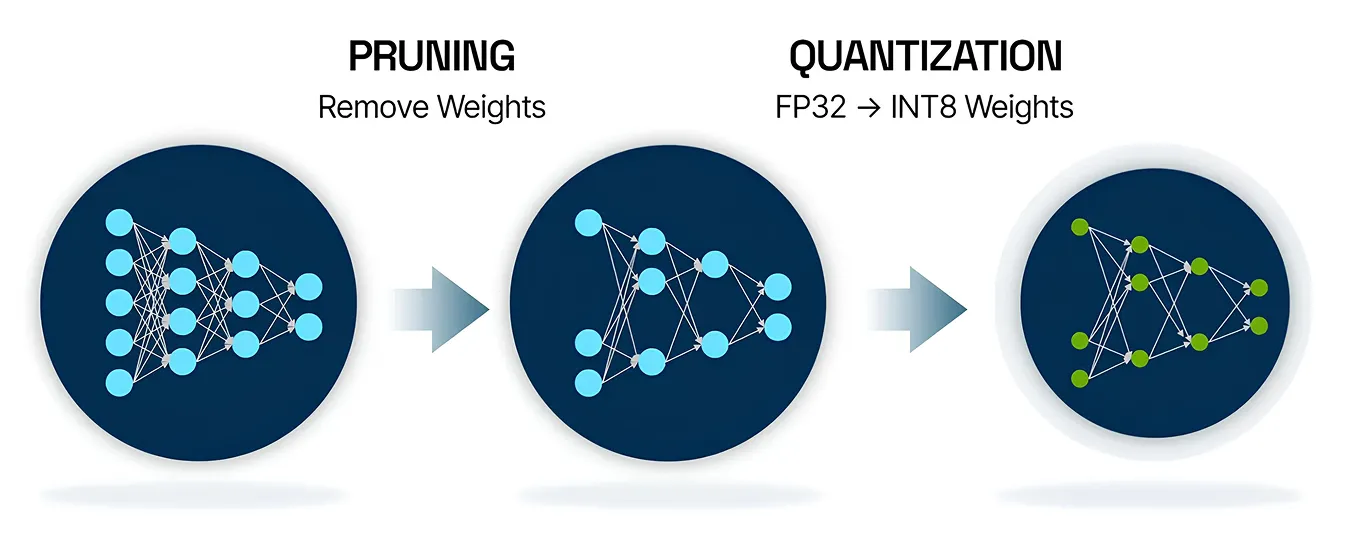 PRUNING
Remove Weights

QUANTIZATION
FP32 → INT8 Weights